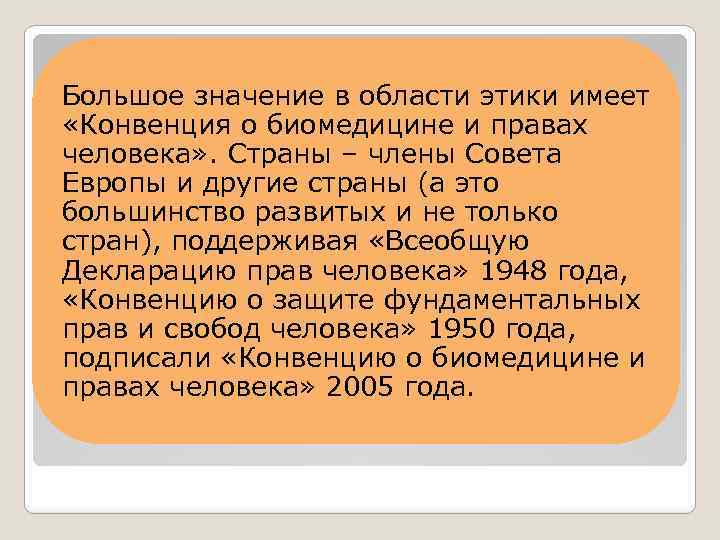 Большое значение в области этики имеет «Конвенция о биомедицине и правах человека». Страны – члены Совета Европы и другие страны (а это большинство развитых и не только стран), поддерживая «Всеобщую Декларацию прав человека» 1948 года, «Конвенцию о защите фундаментальных прав и свобод человека» 1950 года, подписали «Конвенцию о биомедицине и правах человека» 2005 года.